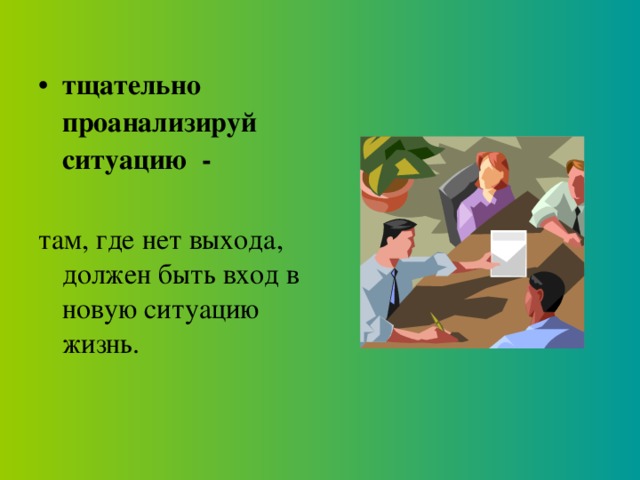 • тщательно проанализируй ситуацию -

там, где нет выхода, должен быть вход в новую ситуацию жизнь.